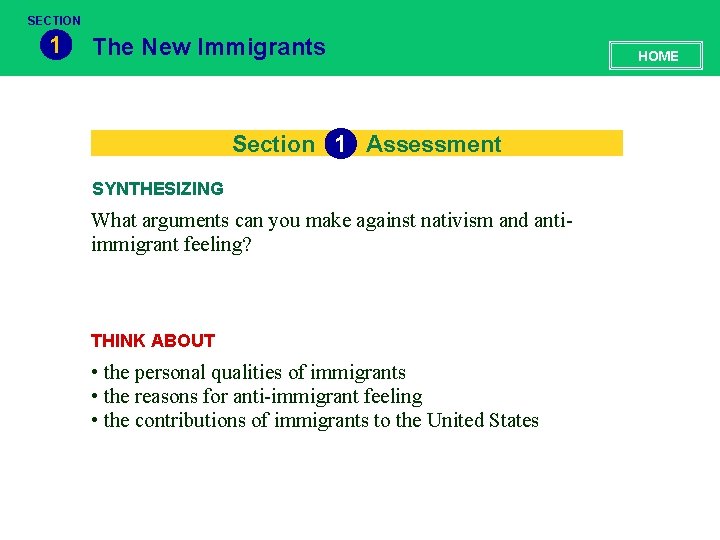 SECTION
1 The New Immigrants

HOME

Section 1 Assessment

SYNTHESIZING

What arguments can you make against nativism and anti-immigrant feeling?

THINK ABOUT

• the personal qualities of immigrants
• the reasons for anti-immigrant feeling
• the contributions of immigrants to the United States